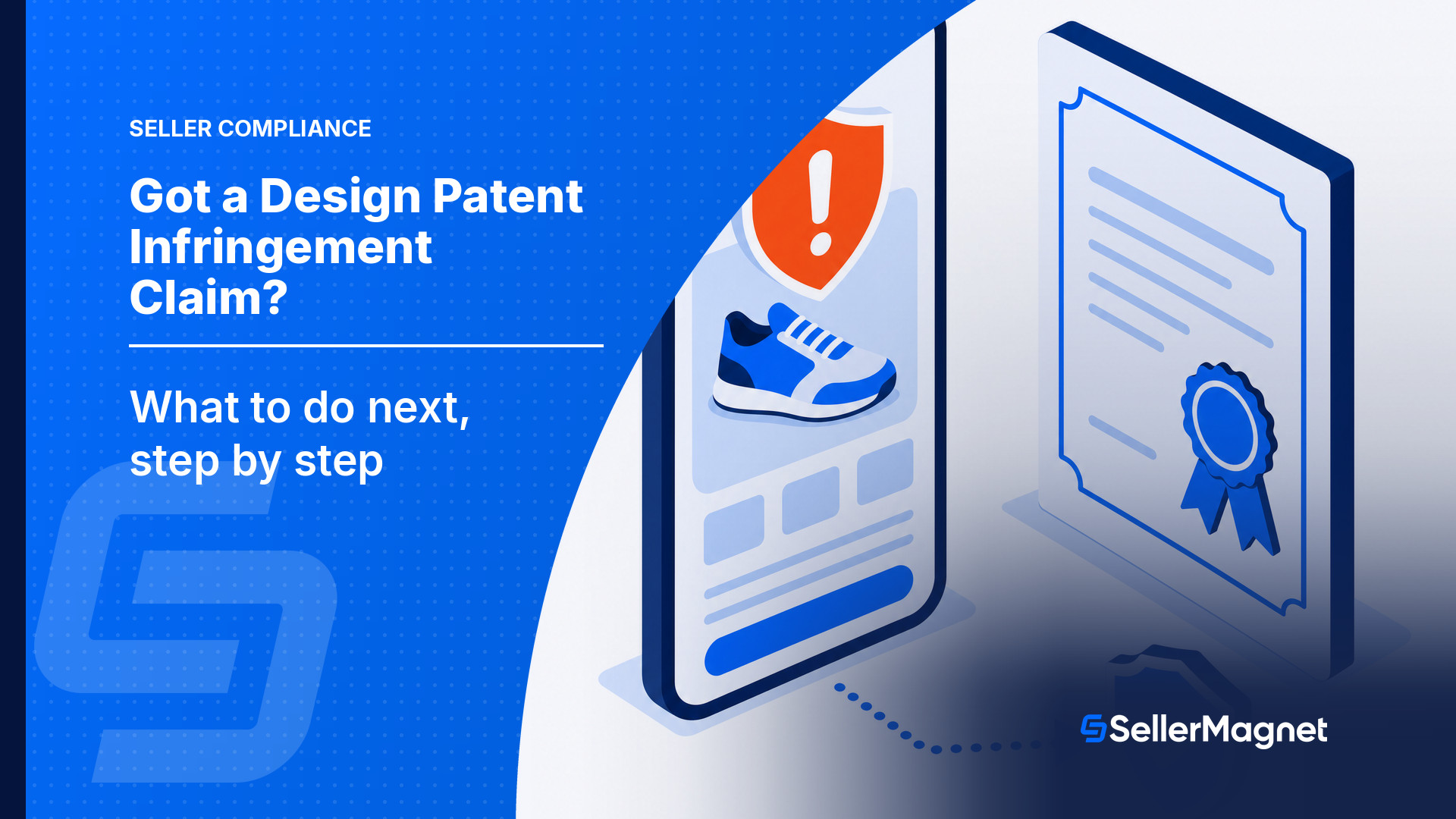 SELLER COMPLIANCE

Got a Design Patent Infringement Claim?

What to do next, step by step

SellerMagnet